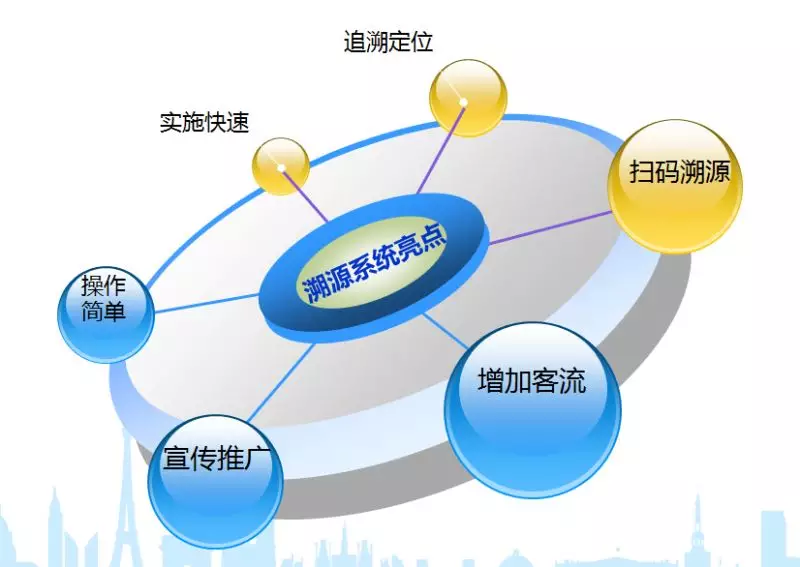 追溯定位

实施快速

扫码溯源

溯源系统亮点

操作简单

增加客流

宣传推广